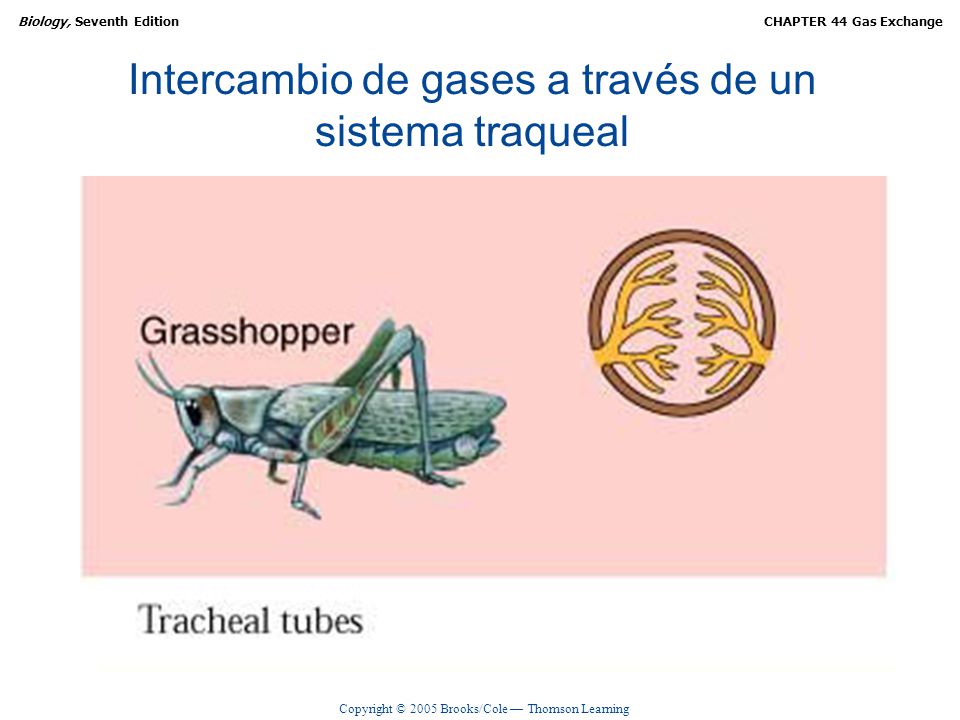 Biology, Seventh Edition

CHAPTER 44 Gas Exchange

Intercambio de gases a través de un sistema traqueal

Grasshopper

Tracheal tubes

Copyright © 2005 Brooks/Cole — Thomson Learning